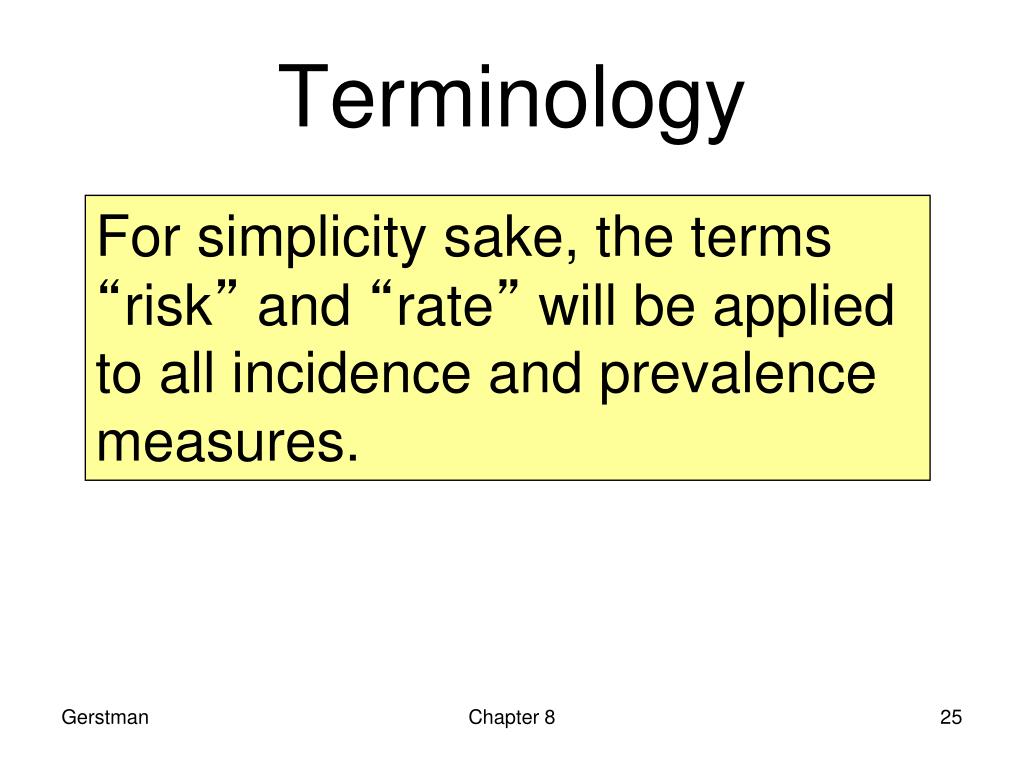 Terminology

For simplicity sake, the terms “risk” and “rate” will be applied to all incidence and prevalence measures.

Gerstman

Chapter 8

25